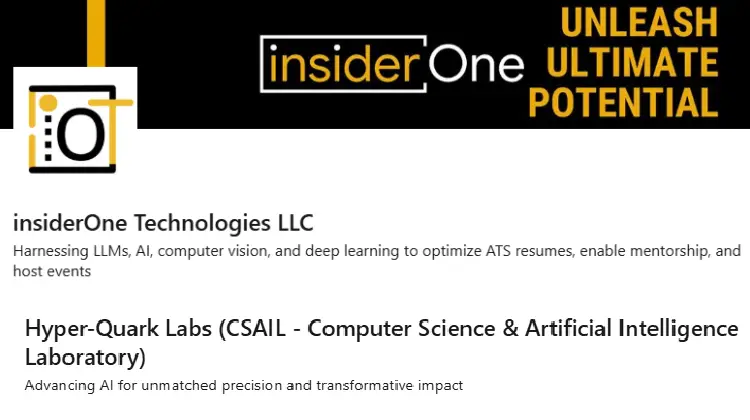 insiderOne

UNLEASH ULTIMATE POTENTIAL

iO

insiderOne Technologies LLC

Harnessing LLMs, AI, computer vision, and deep learning to optimize ATS resumes, enable mentorship, and host events

Hyper-Quark Labs (CSAIL - Computer Science & Artificial Intelligence Laboratory)

Advancing AI for unmatched precision and transformative impact